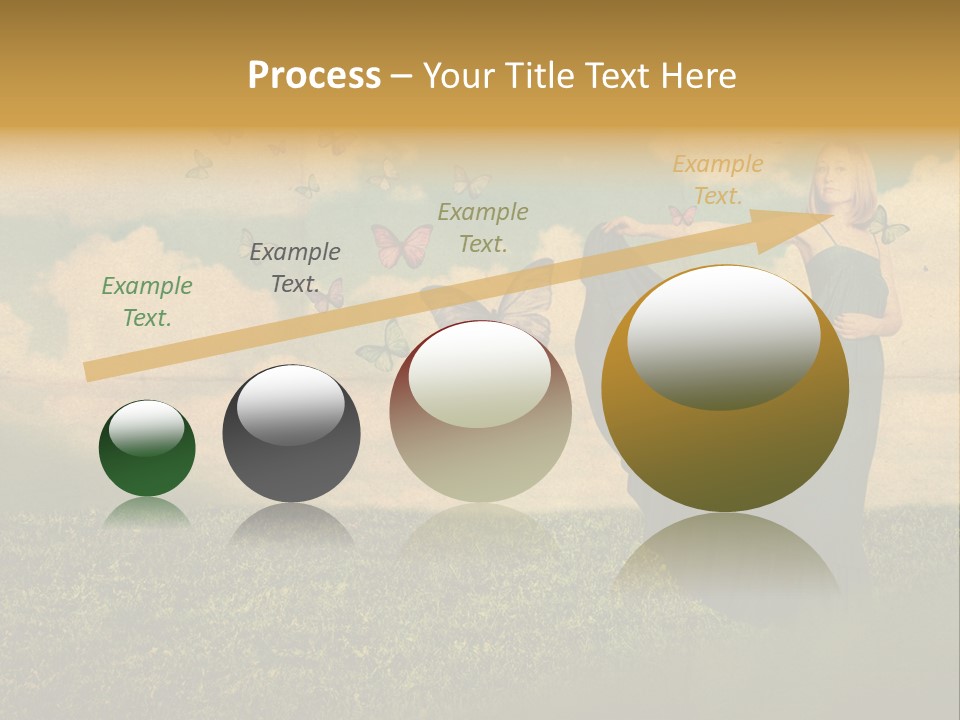 Process – Your Title Text Here

Example Text.

Example Text.

Example Text.

Example Text.